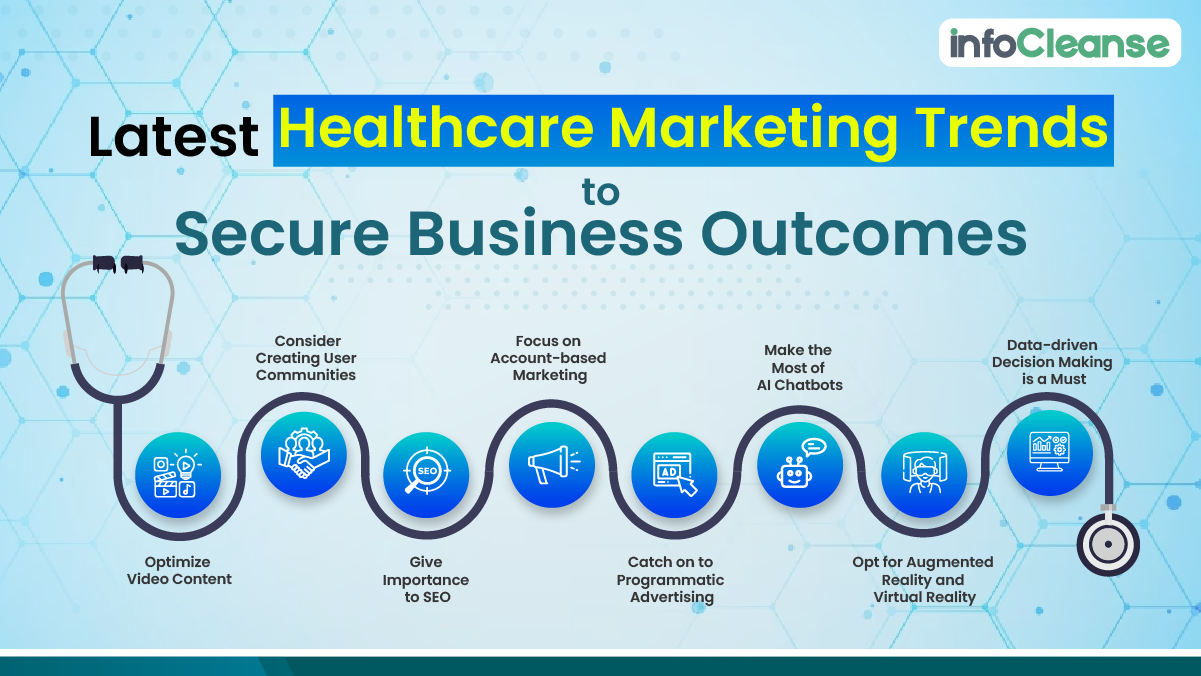 infoCleanse

Latest Healthcare Marketing Trends to Secure Business Outcomes

Optimize Video Content

Consider Creating User Communities

SEO

Give Importance to SEO

Focus on Account-based Marketing

AD

Catch on to Programmatic Advertising

Make the Most of AI Chatbots

Opt for Augmented Reality and Virtual Reality

Data-driven Decision Making is a Must